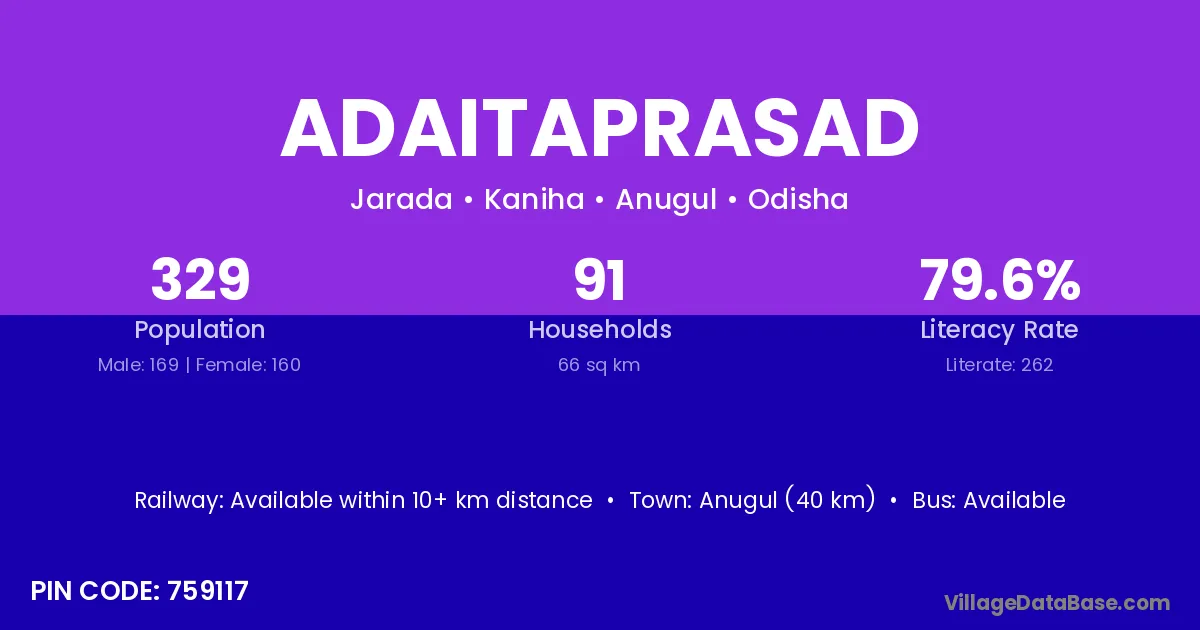 ADAITAPRASAD

Jarada • Kaniha • Anugul • Odisha

329
Population
Male: 169 | Female: 160

91
Households
66 sq km

79.6%
Literacy Rate
Literate: 262

Railway: Available within 10+ km distance • Town: Anugul (40 km) • Bus: Available

PIN CODE: 759117

VillageDataBase.com